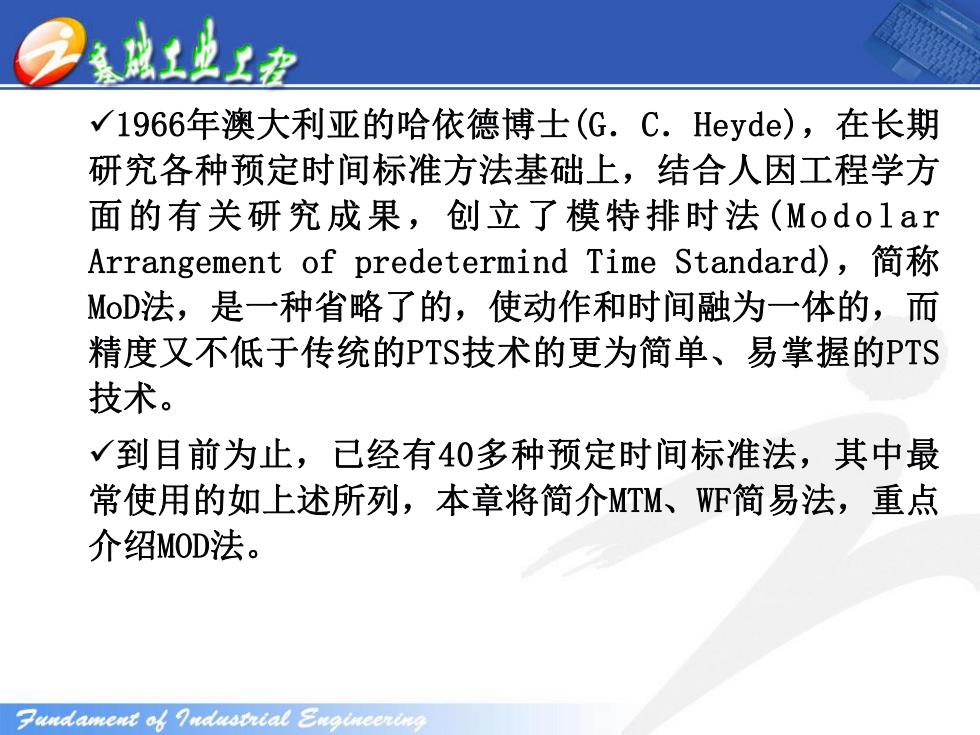 基础工业工程

✓1966年澳大利亚的哈依德博士(G. C. Heyde)，在长期研究各种预定时间标准方法基础上，结合人因工程学方面的有关研究成果，创立了模特排时法(Modolar Arrangement of predetermind Time Standard)，简称MoD法，是一种省略了的，使动作和时间融为一体的，而精度又不低于传统的PTS技术的更为简单、易掌握的PTS技术。

✓到目前为止，已经有40多种预定时间标准法，其中最常使用的如上述所列，本章将简介MTM、WF简易法，重点介绍MOD法。

Fundament of Industrial Engineering